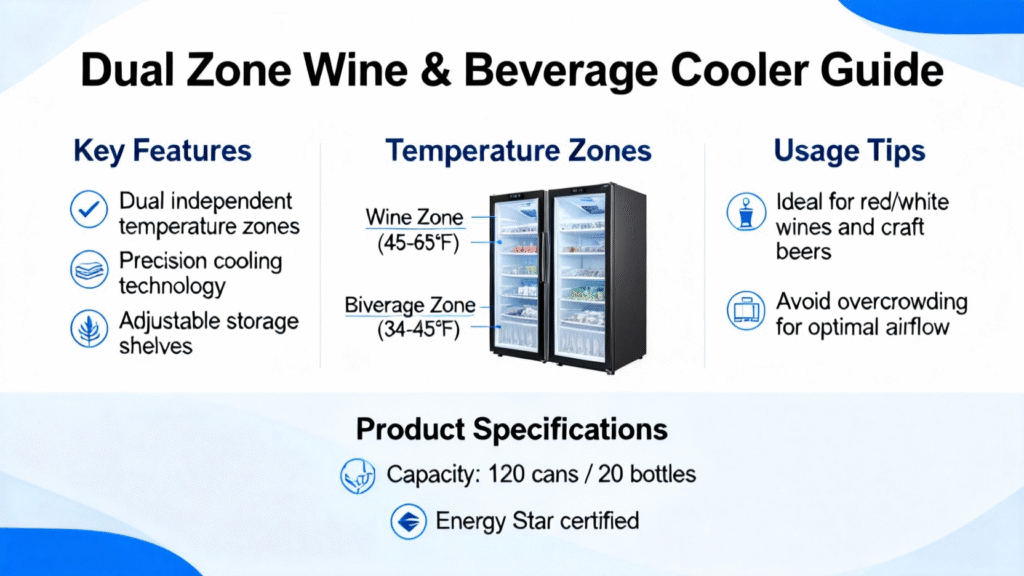 Dual Zone Wine & Beverage Cooler Guide

Key Features

Dual independent temperature zones

Precision cooling technology

Adjustable storage shelves

Temperature Zones

Wine Zone (45-65°F)

Biverage Zone (34-45°F)

Usage Tips

Ideal for red/white wines and craft beers

Avoid overcrowding for optimal airflow

Product Specifications

Capacity: 120 cans / 20 bottles

Energy Star certified